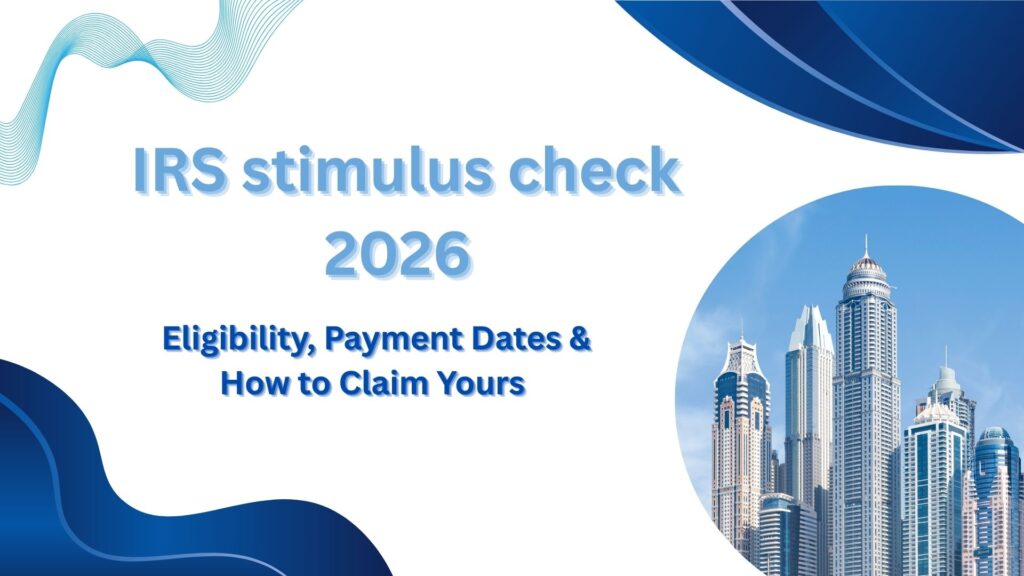 IRS stimulus check 2026

Eligibility, Payment Dates & How to Claim Yours